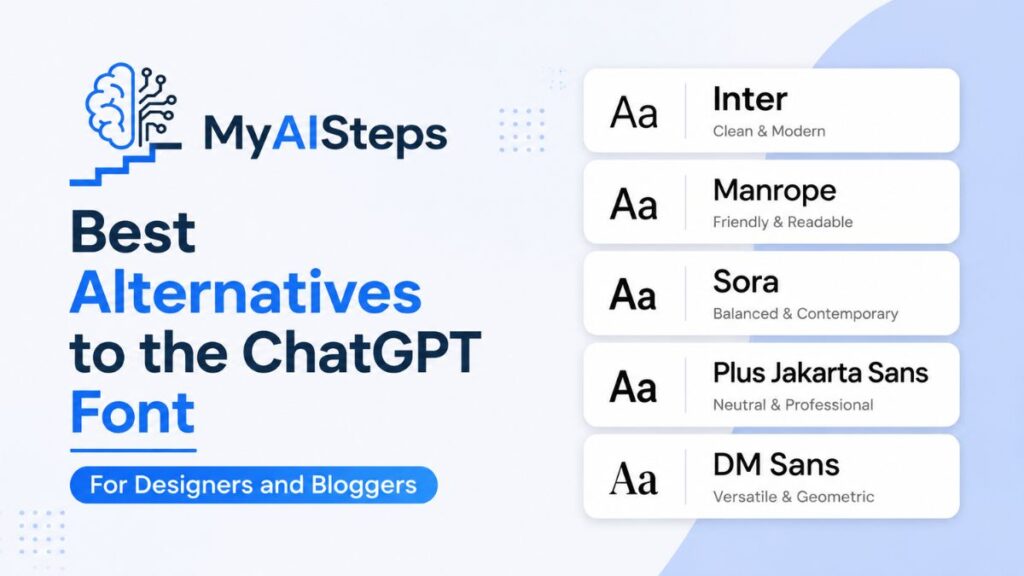 MyAISteps

Best Alternatives to the ChatGPT Font

For Designers and Bloggers

Aa
Inter
Clean & Modern

Aa
Manrope
Friendly & Readable

Aa
Sora
Balanced & Contemporary

Aa
Plus Jakarta Sans
Neutral & Professional

Aa
DM Sans
Versatile & Geometric